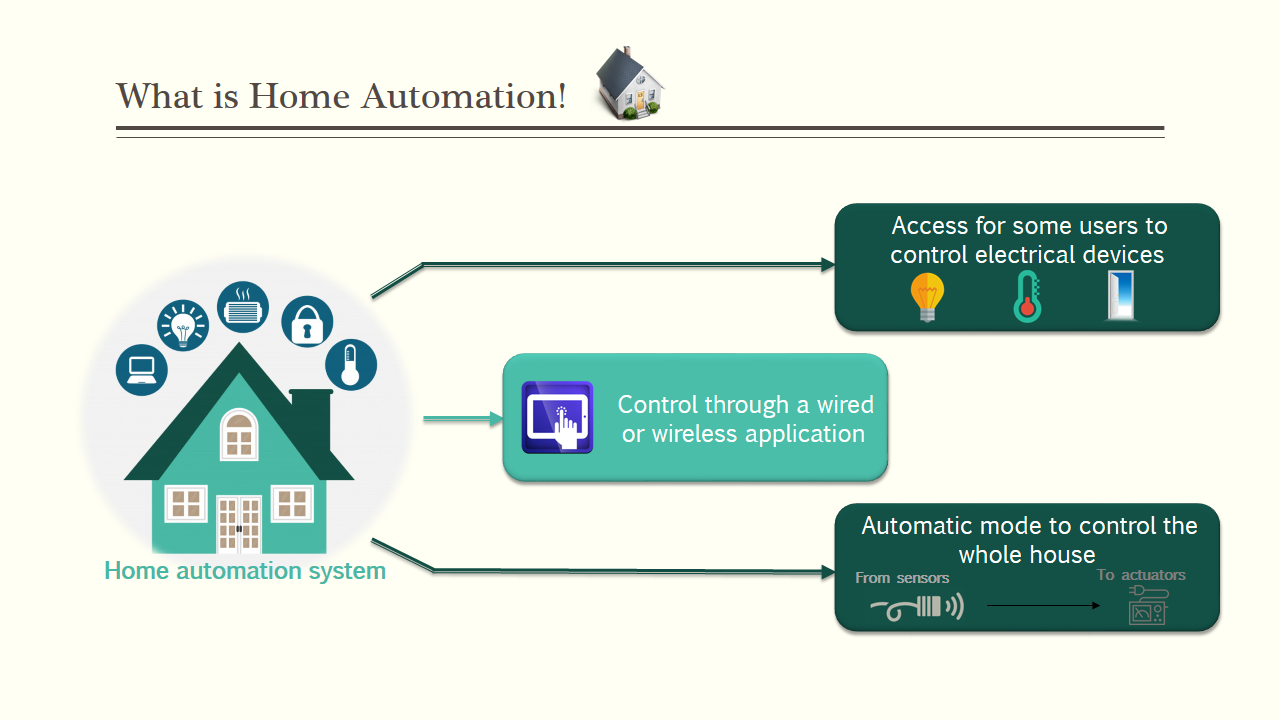 What is Home Automation!

Home automation system

Access for some users to control electrical devices

Control through a wired or wireless application

Automatic mode to control the whole house

From sensors

To actuators